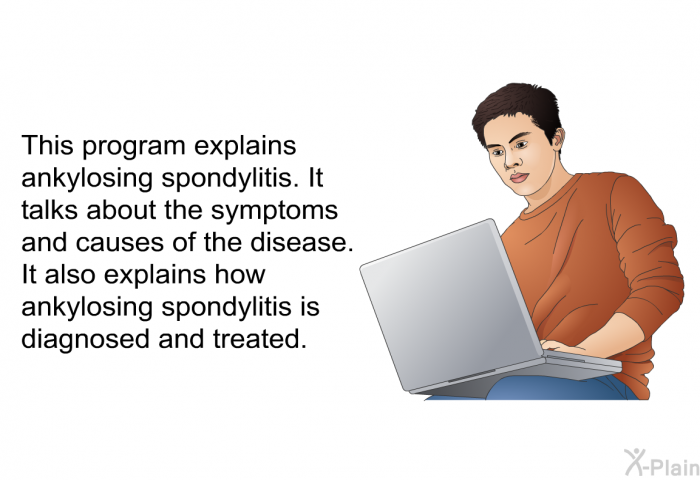 This program explains ankylosing spondylitis. It talks about the symptoms and causes of the disease. It also explains how ankylosing spondylitis is diagnosed and treated.

X-Plain